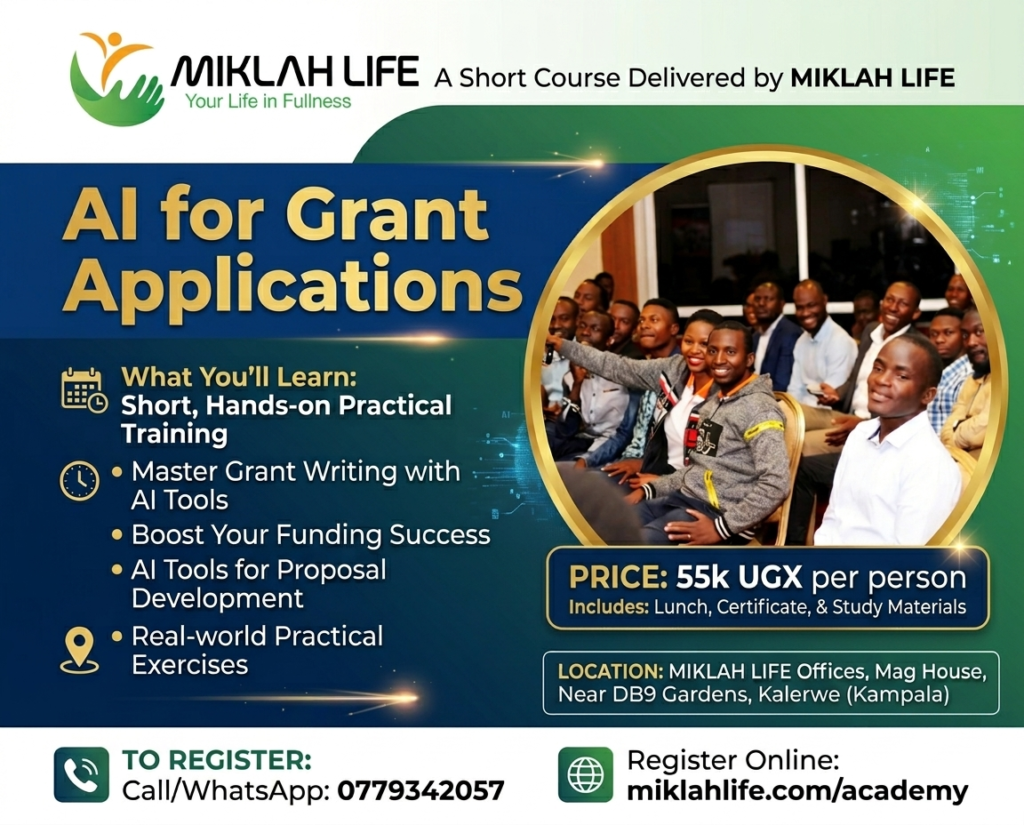 MIKLAH LIFE
Your Life in Fullness

A Short Course Delivered by MIKLAH LIFE

AI for Grant Applications

What You'll Learn:
Short, Hands-on Practical Training

• Master Grant Writing with AI Tools
• Boost Your Funding Success
• AI Tools for Proposal Development
• Real-world Practical Exercises

PRICE: 55k UGX per person
Includes: Lunch, Certificate, & Study Materials

LOCATION: MIKLAH LIFE Offices, Mag House, Near DB9 Gardens, Kalerwe (Kampala)

TO REGISTER:
Call/WhatsApp: 0779342057

Register Online:
miklahlife.com/academy